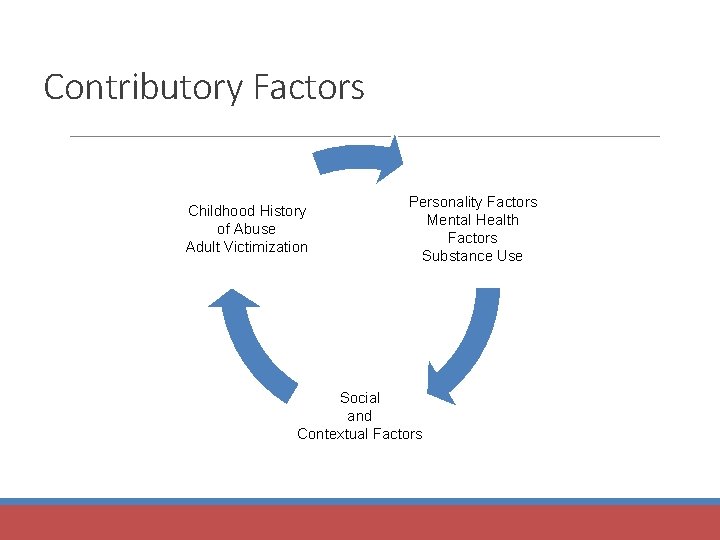 Contributory Factors

Childhood History
of Abuse
Adult Victimization

Personality Factors
Mental Health
Factors
Substance Use

Social
and
Contextual Factors